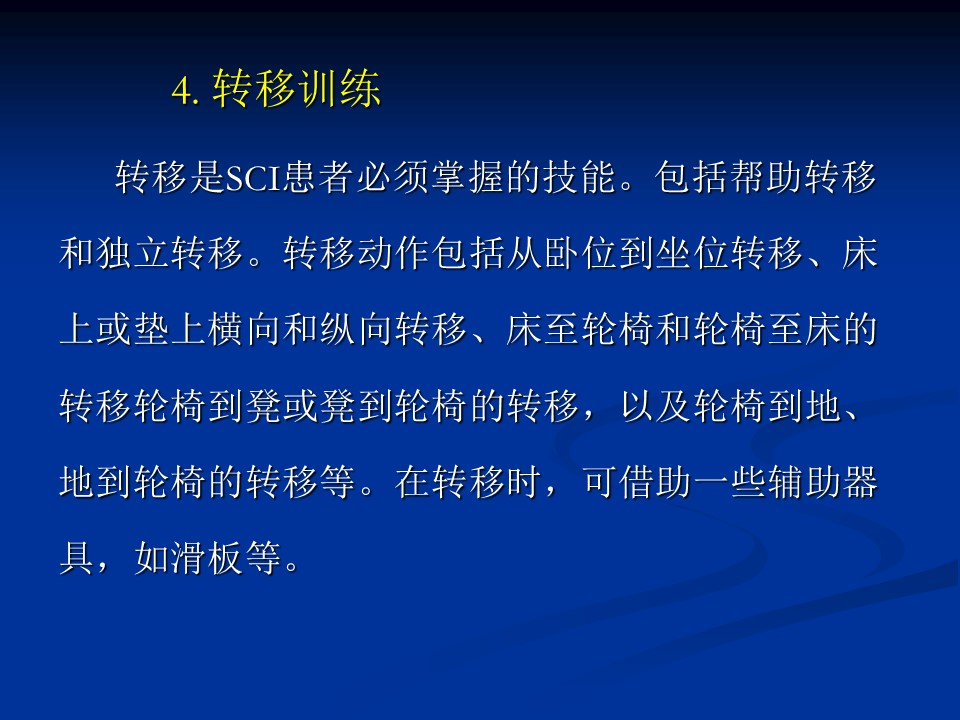 4. 转移训练

转移是SCI患者必须掌握的技能。包括帮助转移和独立转移。转移动作包括从卧位到坐位转移、床上或垫上横向和纵向转移、床至轮椅和轮椅至床的转移轮椅到凳或凳到轮椅的转移，以及轮椅到地、地到轮椅的转移等。在转移时，可借助一些辅助器具，如滑板等。